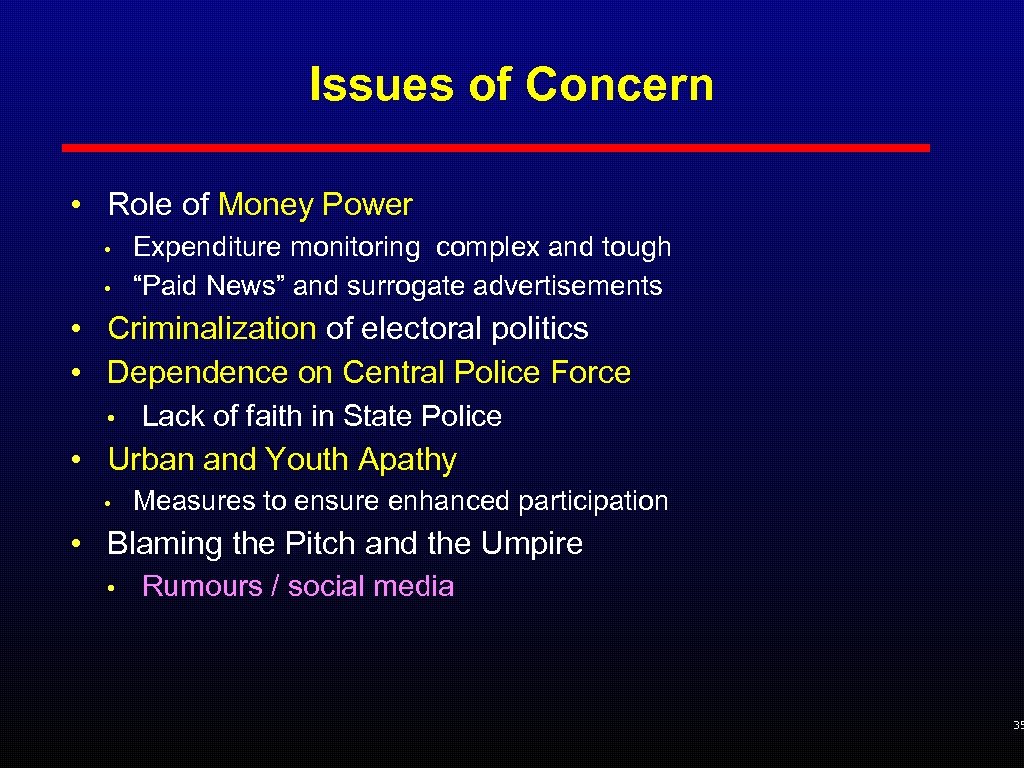 Issues of Concern

• Role of Money Power
  • Expenditure monitoring complex and tough
  • "Paid News" and surrogate advertisements
• Criminalization of electoral politics
• Dependence on Central Police Force
  • Lack of faith in State Police
• Urban and Youth Apathy
  • Measures to ensure enhanced participation
• Blaming the Pitch and the Umpire
  • Rumours / social media

35